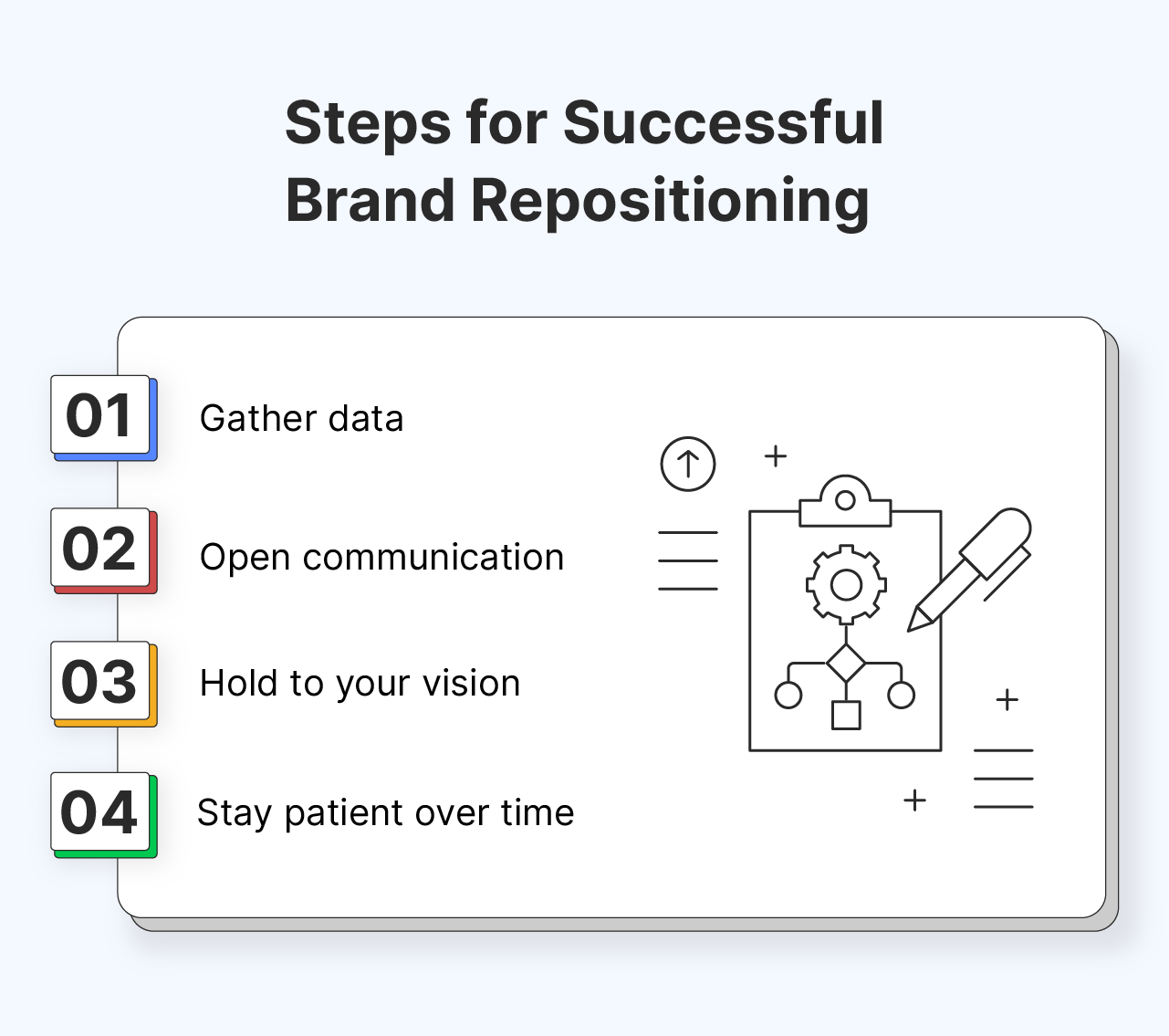 Steps for Successful Brand Repositioning

01 Gather data

02 Open communication

03 Hold to your vision

04 Stay patient over time